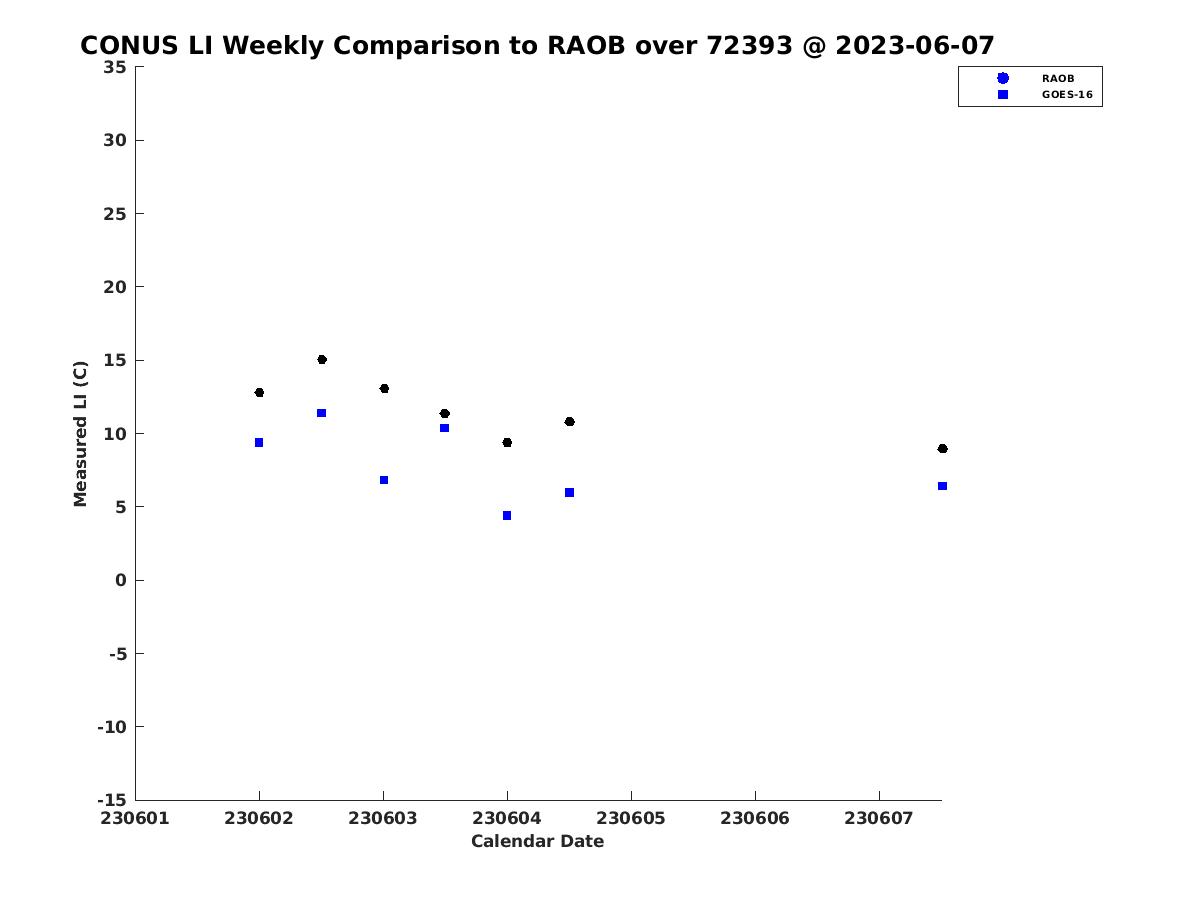 CONUS LI Weekly Comparison to RAOB over 72393 @ 2023-06-07

RAOB
GOES-16

Measured LI (C)

35
30
25
20
15
10
5
0
-5
-10
-15

230601
230602
230603
230604
230605
230606
230607

Calendar Date